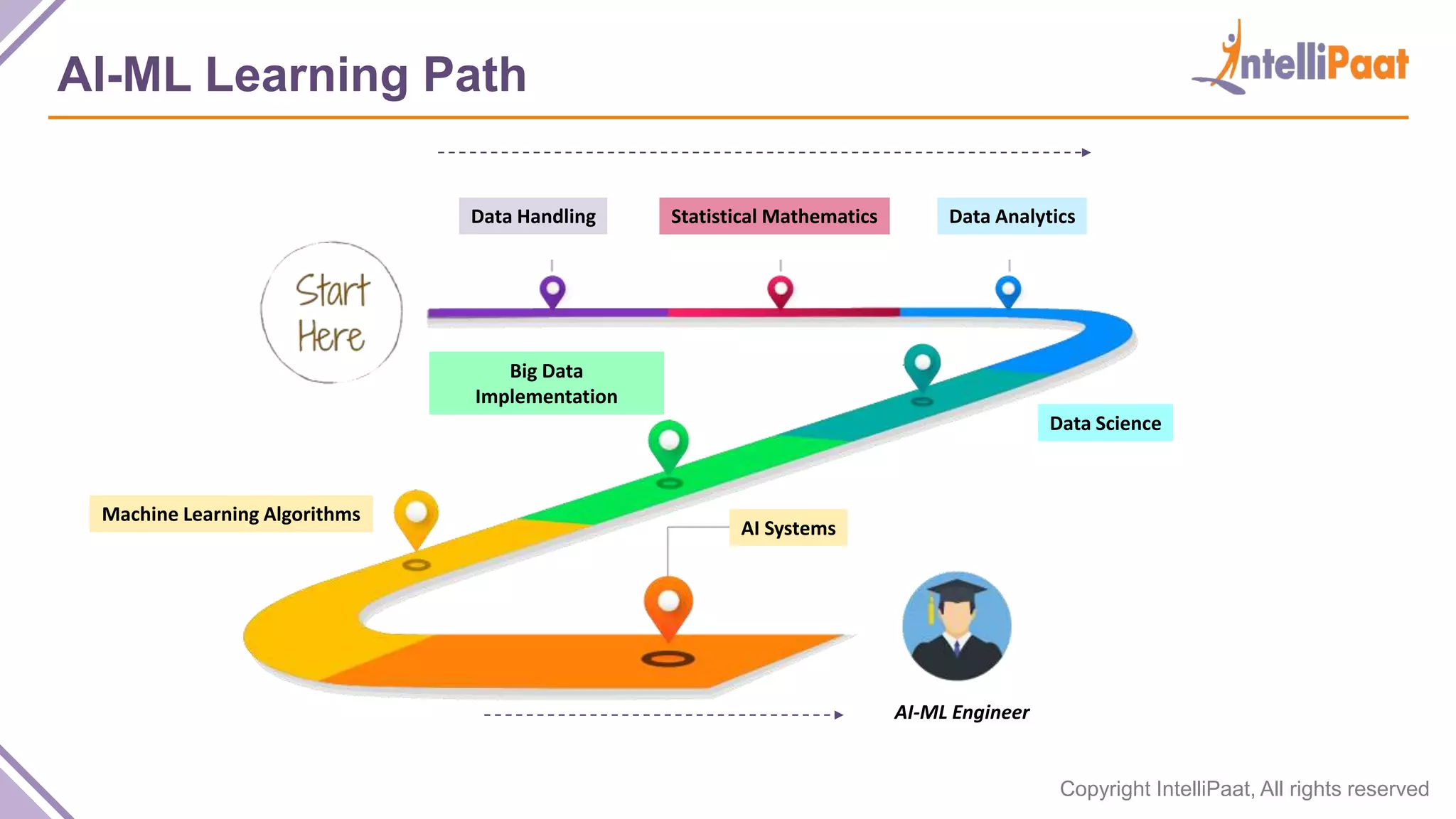 AI-ML Learning Path

IntelliPaat

Start Here

Data Handling

Statistical Mathematics

Data Analytics

Big Data Implementation

Data Science

Machine Learning Algorithms

AI Systems

AI-ML Engineer

Copyright IntelliPaat, All rights reserved